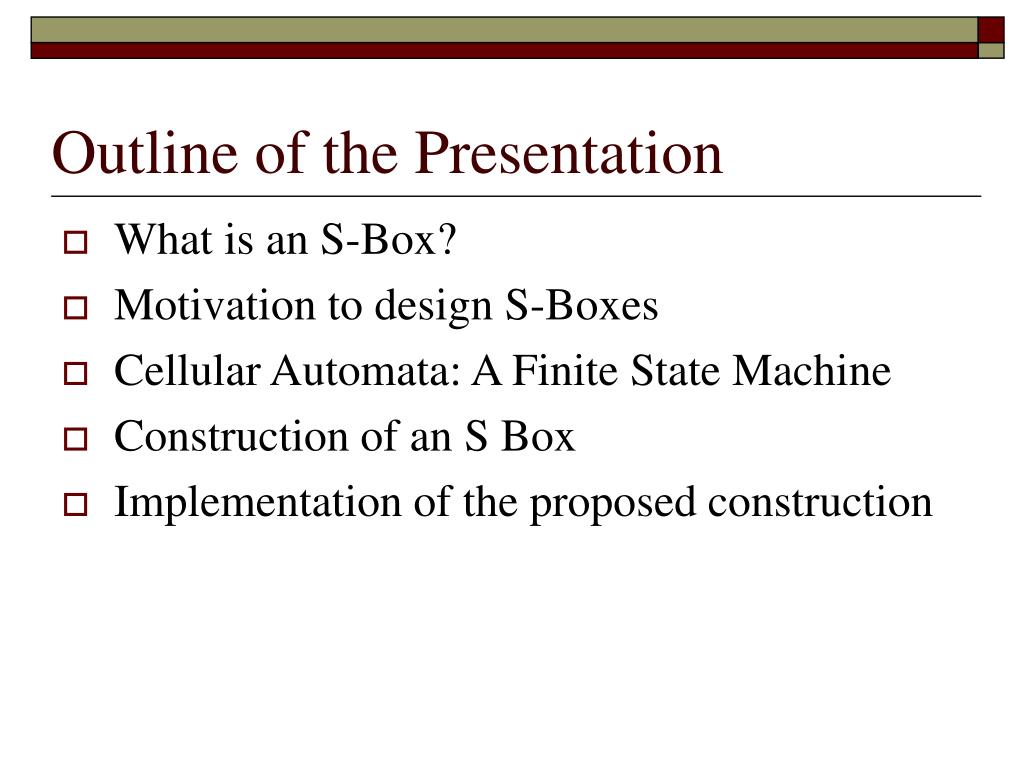 Outline of the Presentation

What is an S-Box?

Motivation to design S-Boxes

Cellular Automata: A Finite State Machine

Construction of an S Box

Implementation of the proposed construction